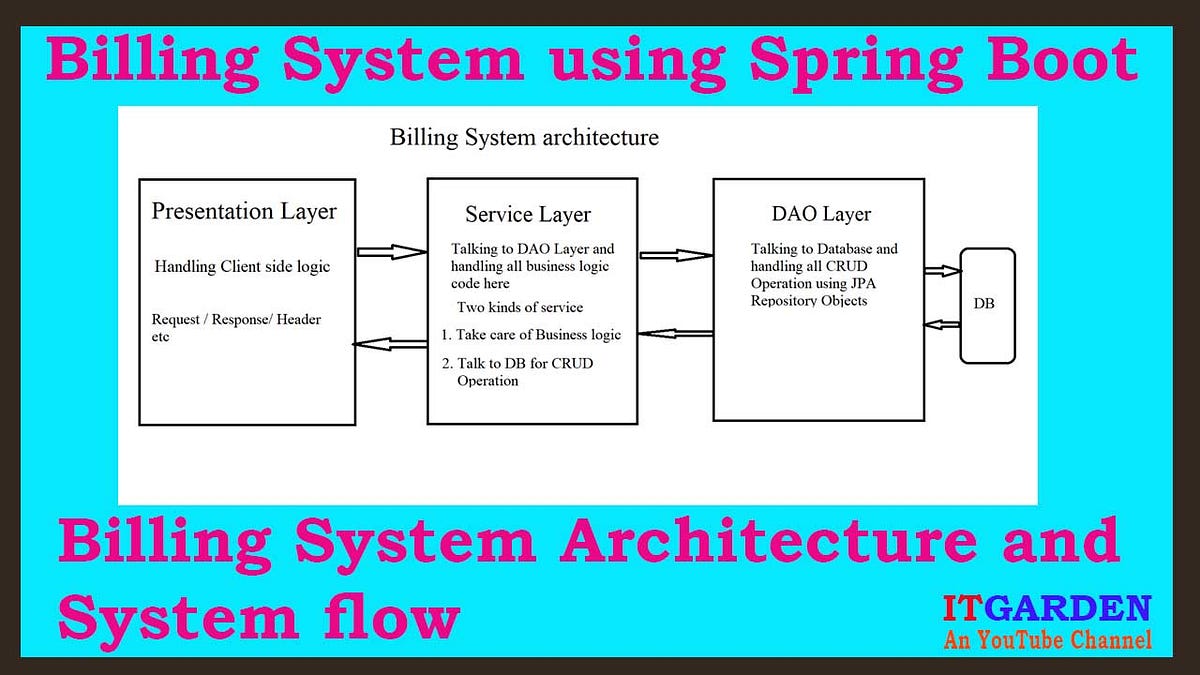 Billing System using Spring Boot

Billing System architecture

Presentation Layer

Handling Client side logic

Request / Response/ Header etc

Service Layer

Talking to DAO Layer and handling all business logic code here

Two kinds of service

1. Take care of Business logic

2. Talk to DB for CRUD Operation

DAO Layer

Talking to Database and handling all CRUD Operation using JPA Repository Objects

DB

Billing System Architecture and System flow

ITGARDEN
An YouTube Channel